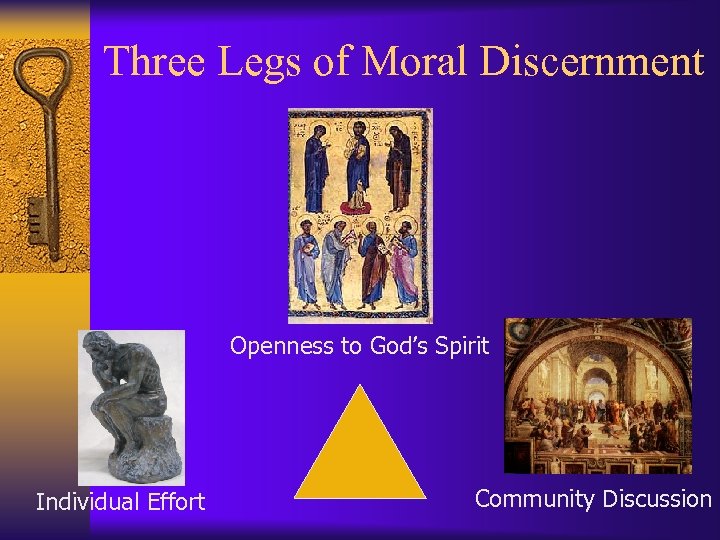 Three Legs of Moral Discernment

Openness to God's Spirit

Individual Effort

Community Discussion